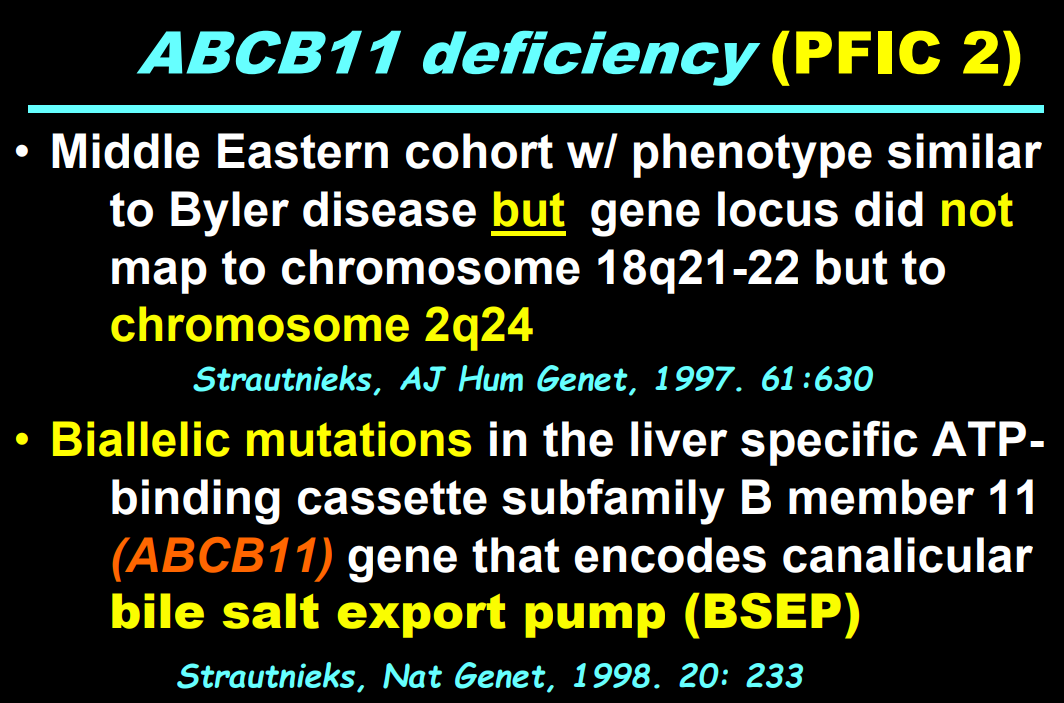 ABCB11 deficiency (PFIC 2)

• Middle Eastern cohort w/ phenotype similar to Byler disease but gene locus did not map to chromosome 18q21-22 but to chromosome 2q24

Strautnieks, AJ Hum Genet, 1997. 61:630

• Biallelic mutations in the liver specific ATP-binding cassette subfamily B member 11 (ABCB11) gene that encodes canalicular bile salt export pump (BSEP)

Strautnieks, Nat Genet, 1998. 20: 233